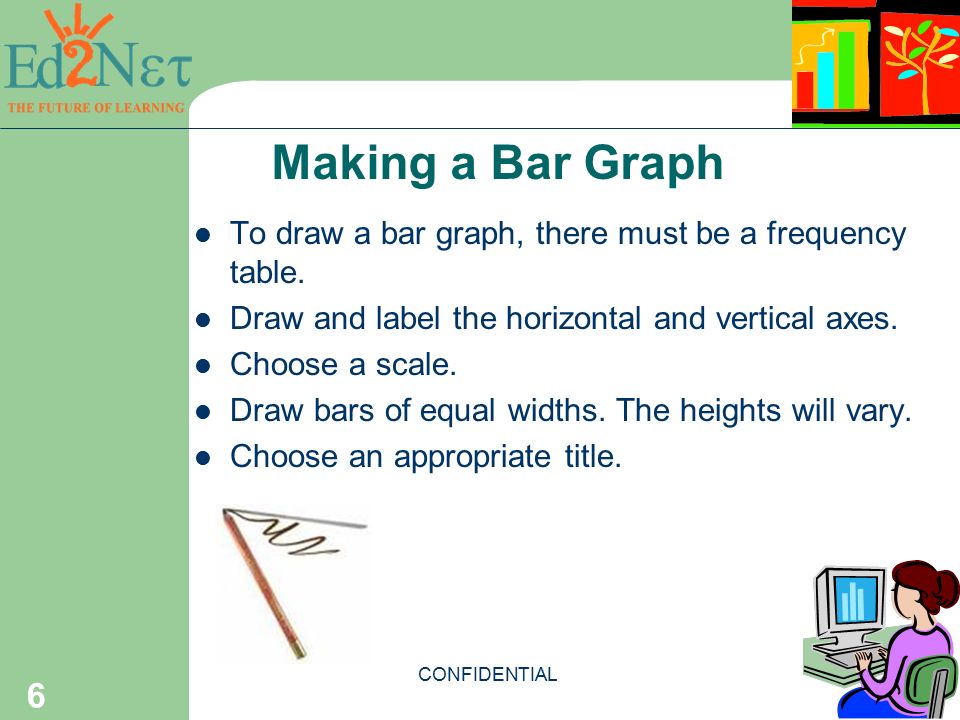 Ed2Nετ
THE FUTURE OF LEARNING

Making a Bar Graph

- To draw a bar graph, there must be a frequency table.
- Draw and label the horizontal and vertical axes.
- Choose a scale.
- Draw bars of equal widths. The heights will vary.
- Choose an appropriate title.

CONFIDENTIAL

6